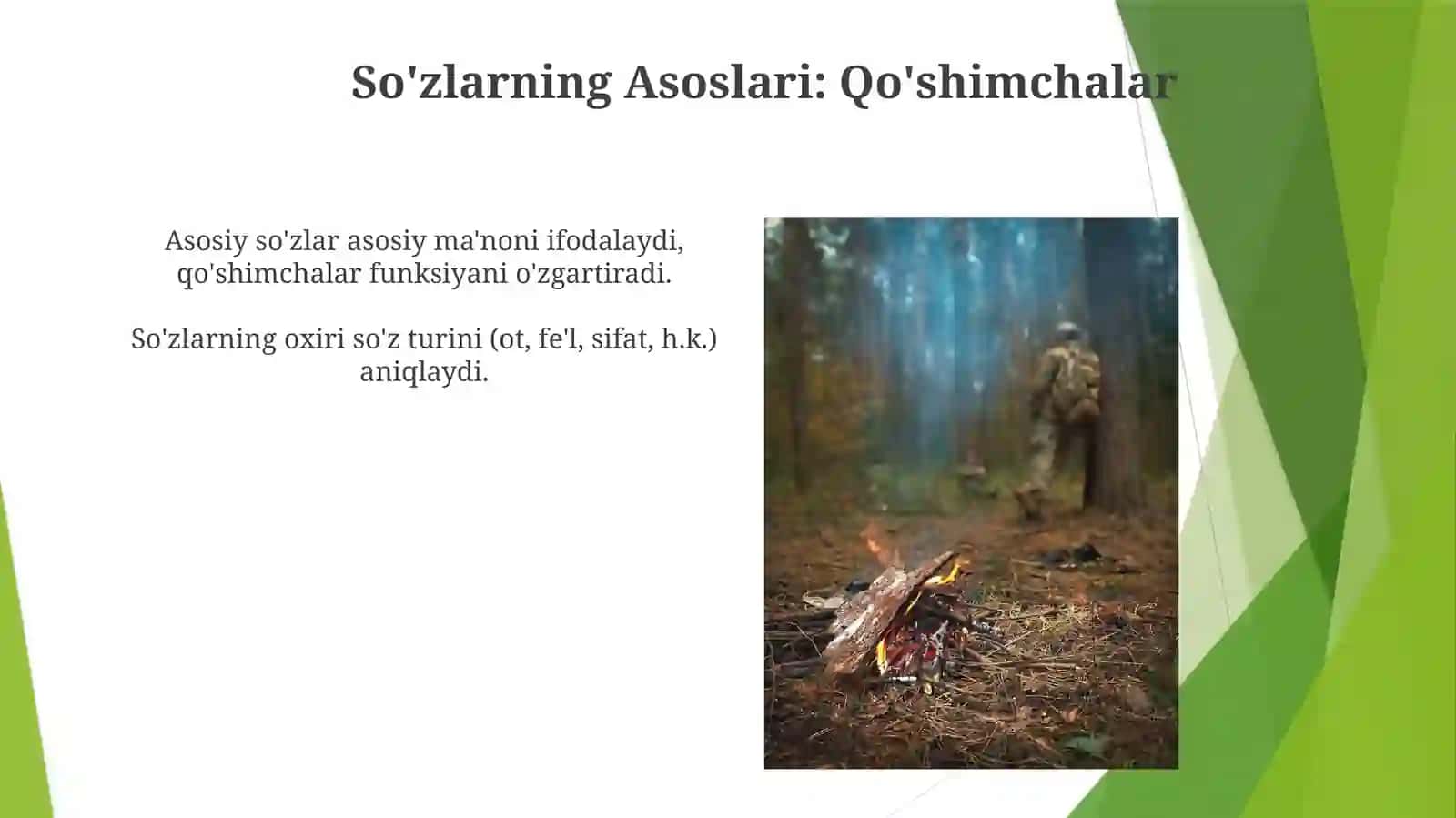 So'zlarning Asoslari: Qo'shimchalar

Asosiy so'zlar asosiy ma'noni ifodalaydi, qo'shimchalar funksiyani o'zgartiradi.

So'zlarning oxiri so'z turini (ot, fe'l, sifat, h.k.) aniqlaydi.